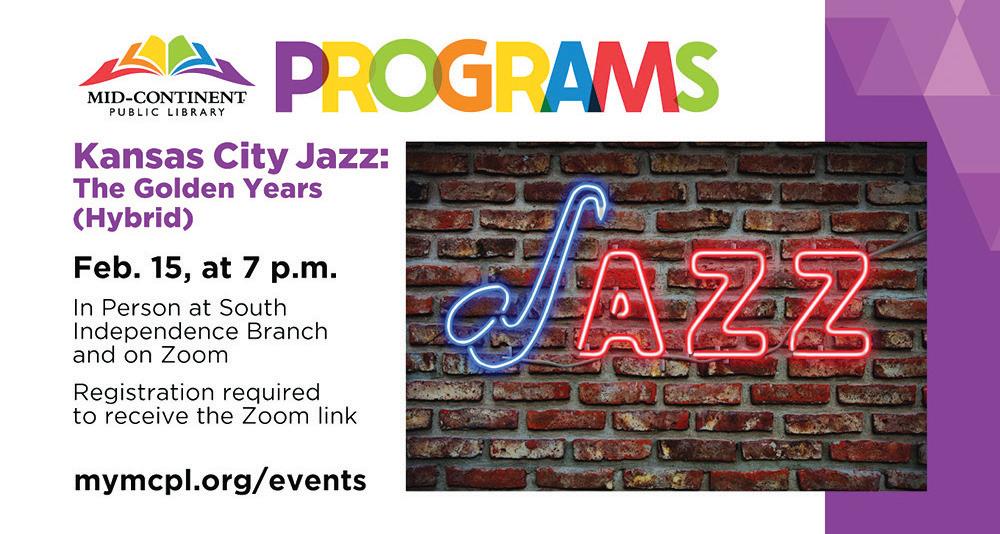 MID-CONTINENT PUBLIC LIBRARY

PROGRAMS

Kansas City Jazz: The Golden Years (Hybrid)

Feb. 15, at 7 p.m.

In Person at South Independence Branch and on Zoom

Registration required to receive the Zoom link

mymcpl.org/events

JAZZ